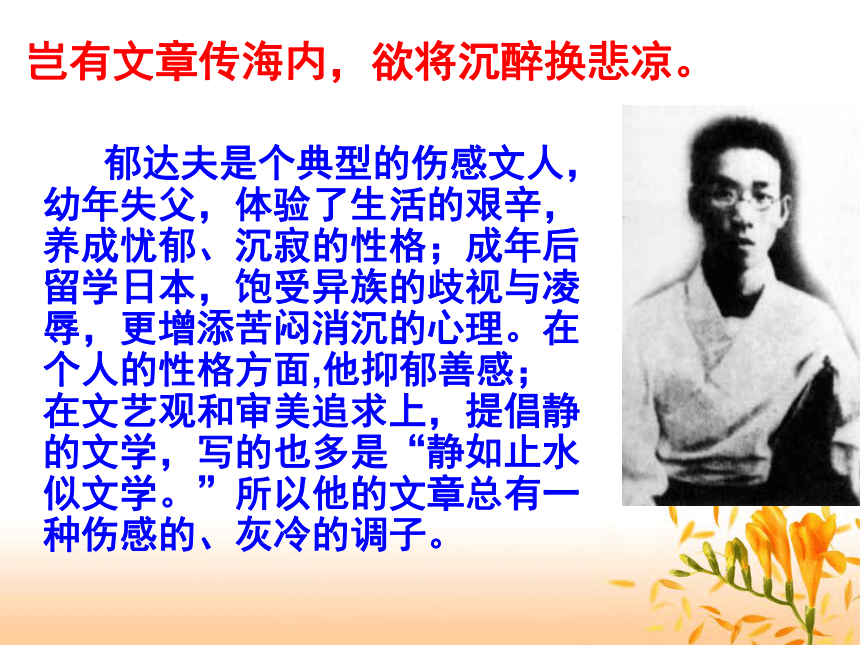 岂有文章传海内，欲将沉醉换悲凉。

郁达夫是个典型的伤感文人，幼年失父，体验了生活的艰辛，养成忧郁、沉寂的性格；成年后留学日本，饱受异族的歧视与凌辱，更增添苦闷消沉的心理。在个人的性格方面,他抑郁善感；在文艺观和审美追求上，提倡静的文学，写的也多是“静如止水似文学。”所以他的文章总有一种伤感的、灰冷的调子。